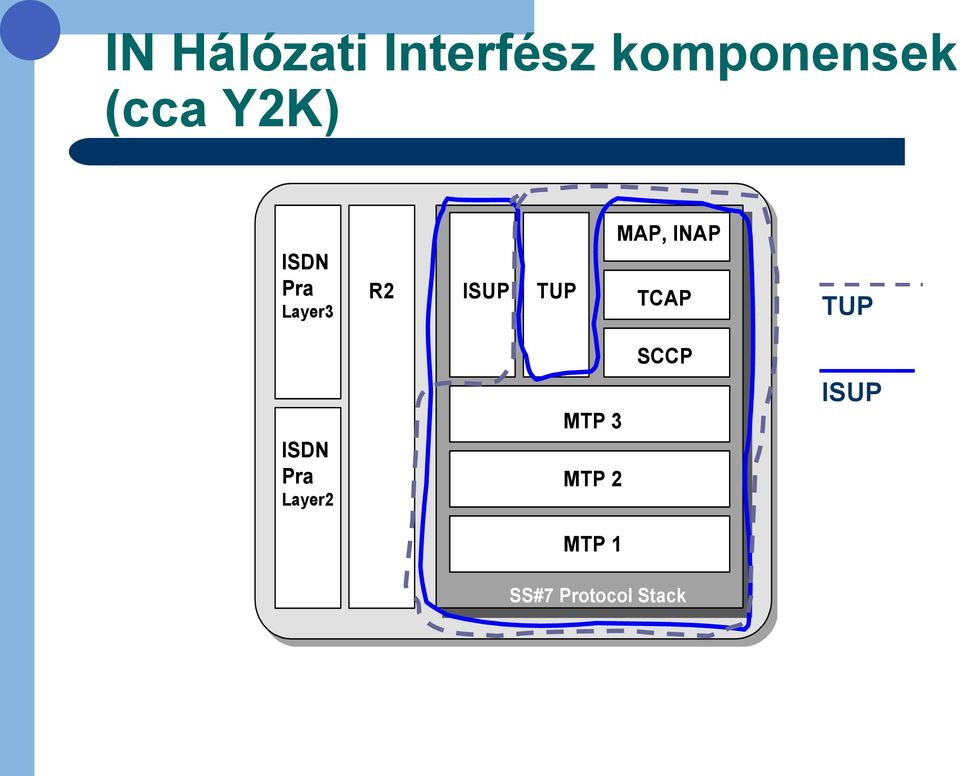 IN Hálózati Interfész komponensek (cca Y2K)

ISDN Pra Layer3

ISDN Pra Layer2

R2

ISUP

TUP

MAP, INAP

TCAP

SCCP

MTP 3

MTP 2

MTP 1

SS#7 Protocol Stack

TUP

ISUP